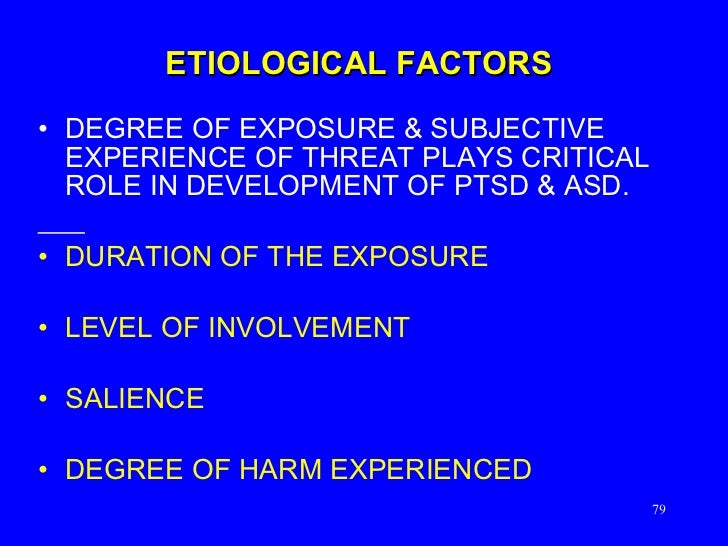 ETIOLOGICAL FACTORS

• DEGREE OF EXPOSURE & SUBJECTIVE EXPERIENCE OF THREAT PLAYS CRITICAL ROLE IN DEVELOPMENT OF PTSD & ASD.

___

• DURATION OF THE EXPOSURE

• LEVEL OF INVOLVEMENT

• SALIENCE

• DEGREE OF HARM EXPERIENCED

79